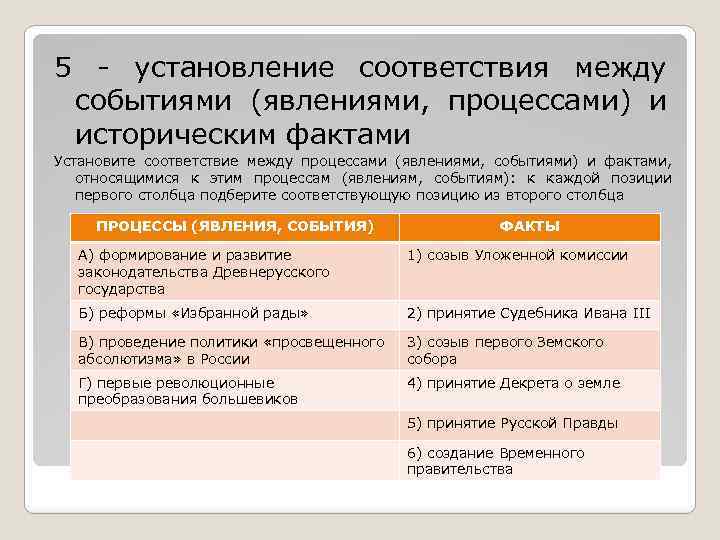 5 - установление соответствия между событиями (явлениями, процессами) и историческим фактами

Установите соответствие между процессами (явлениями, событиями) и фактами, относящимися к этим процессам (явлениям, событиям): к каждой позиции первого столбца подберите соответствующую позицию из второго столбца

| ПРОЦЕССЫ (ЯВЛЕНИЯ, СОБЫТИЯ) | ФАКТЫ |
|---|---|
| А) формирование и развитие законодательства Древнерусского государства | 1) созыв Уложенной комиссии |
| Б) реформы «Избранной рады» | 2) принятие Судебника Ивана III |
| В) проведение политики «просвещенного абсолютизма» в России | 3) созыв первого Земского собора |
| Г) первые революционные преобразования большевиков | 4) принятие Декрета о земле |
| | 5) принятие Русской Правды |
| | 6) создание Временного правительства |